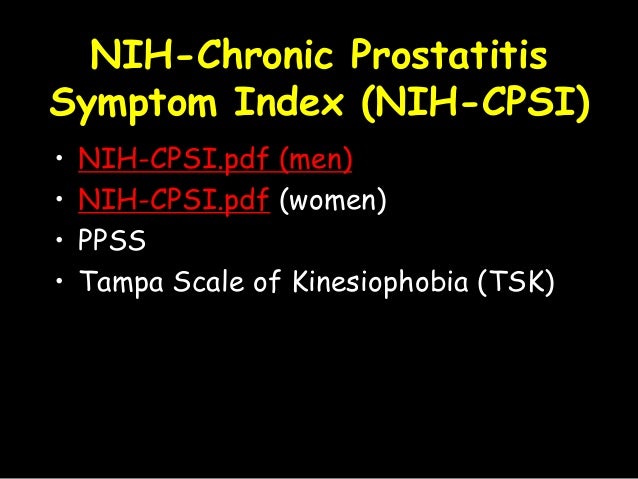 NIH-Chronic Prostatitis Symptom Index (NIH-CPSI)

• NIH-CPSI.pdf (men)
• NIH-CPSI.pdf (women)
• PPSS
• Tampa Scale of Kinesiophobia (TSK)